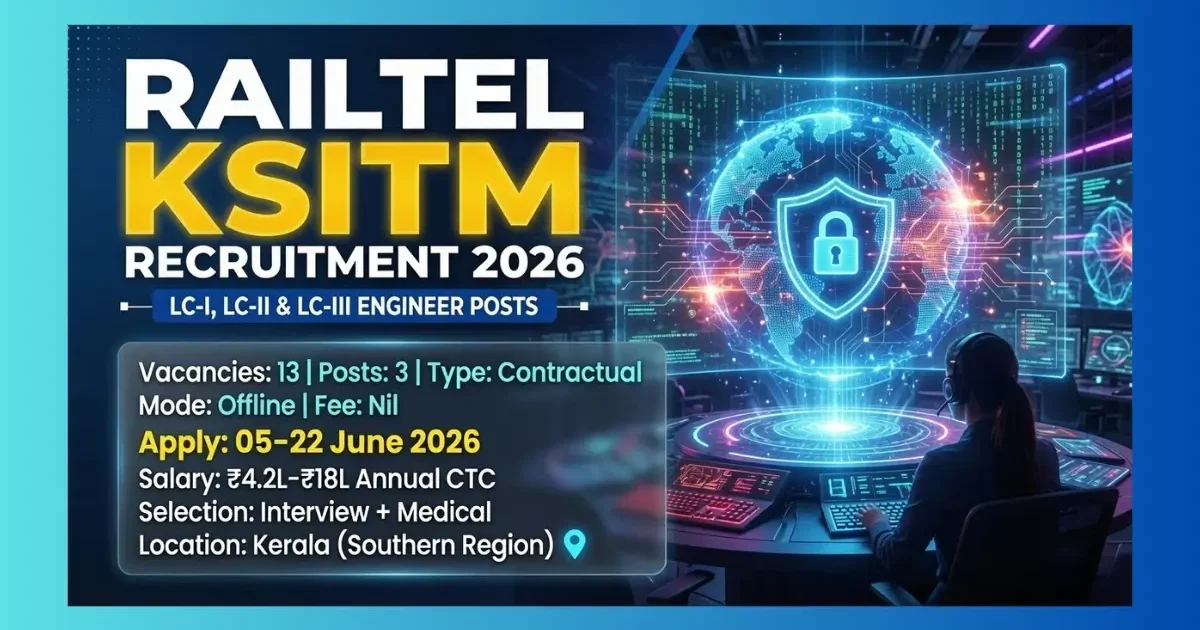 RAILTEL KSITM RECRUITMENT 2026

LC-I, LC-II & LC-III ENGINEER POSTS

Vacancies: 13 | Posts: 3 | Type: Contractual
Mode: Offline | Fee: Nil
Apply: 05-22 June 2026
Salary: ₹4.2L-₹18L Annual CTC
Selection: Interview + Medical
Location: Kerala (Southern Region)